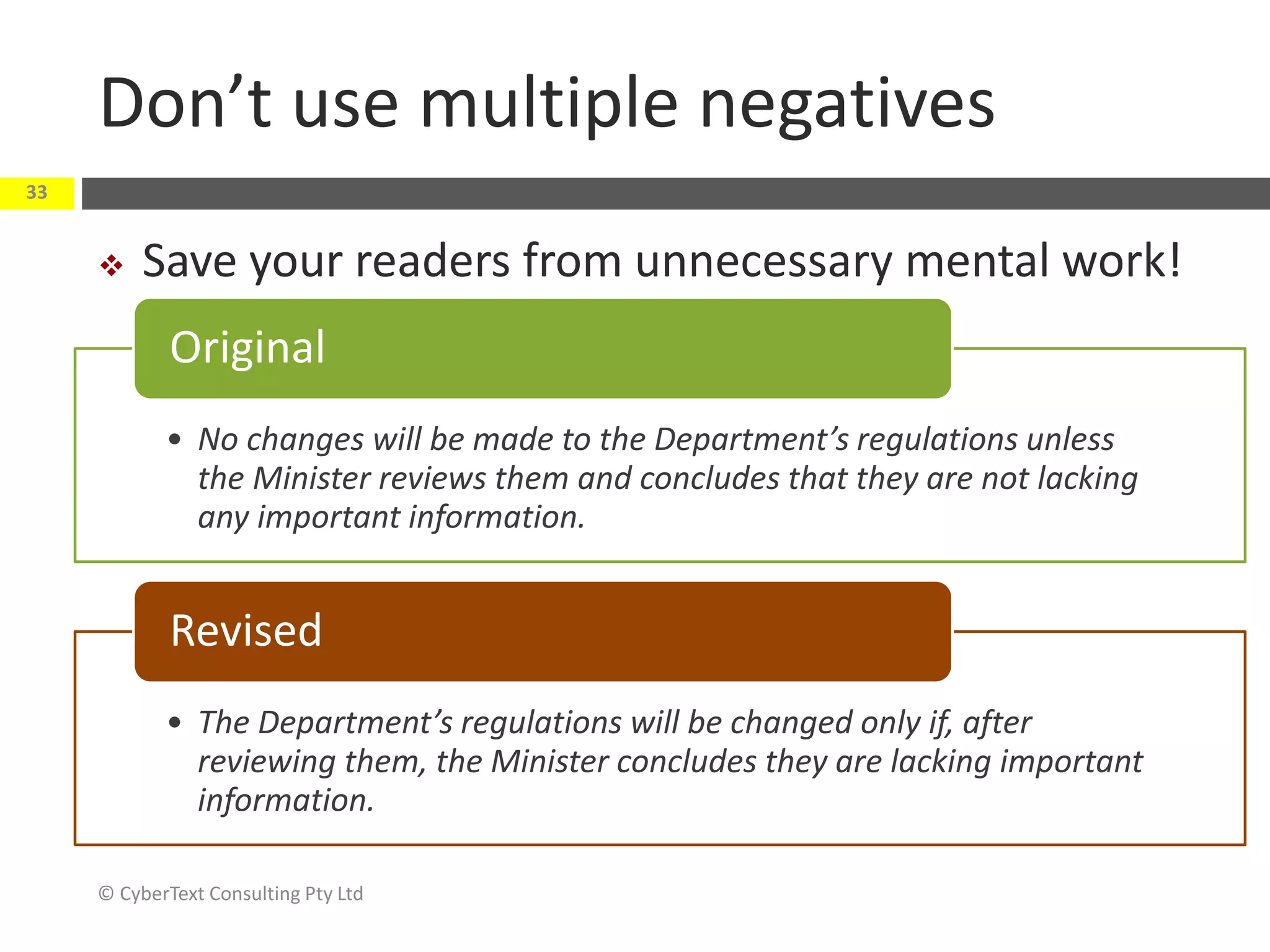 Don’t use multiple negatives

33

❖ Save your readers from unnecessary mental work!

Original

• No changes will be made to the Department’s regulations unless the Minister reviews them and concludes that they are not lacking any important information.

Revised

• The Department’s regulations will be changed only if, after reviewing them, the Minister concludes they are lacking important information.

© CyberText Consulting Pty Ltd